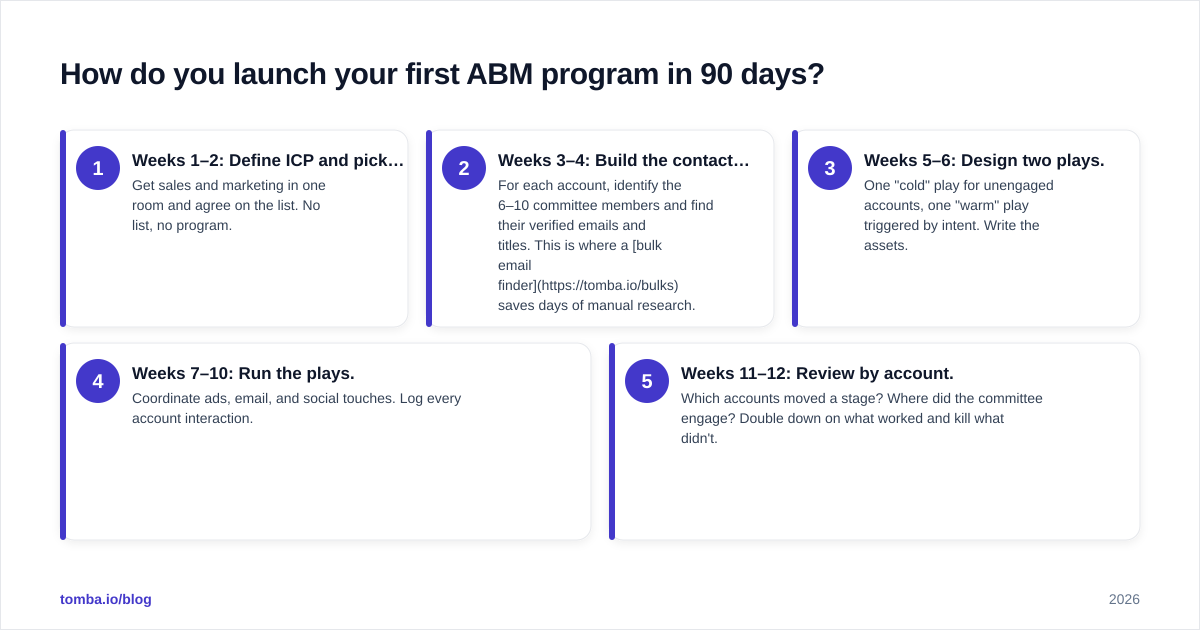 How do you launch your first ABM program in 90 days?

1
Weeks 1–2: Define ICP and pick…
Get sales and marketing in one room and agree on the list. No list, no program.

2
Weeks 3–4: Build the contact…
For each account, identify the 6–10 committee members and find their verified emails and titles. This is where a [bulk email finder](https://tomba.io/bulks) saves days of manual research.

3
Weeks 5–6: Design two plays.
One "cold" play for unengaged accounts, one "warm" play triggered by intent. Write the assets.

4
Weeks 7–10: Run the plays.
Coordinate ads, email, and social touches. Log every account interaction.

5
Weeks 11–12: Review by account.
Which accounts moved a stage? Where did the committee engage? Double down on what worked and kill what didn't.

tomba.io/blog

2026